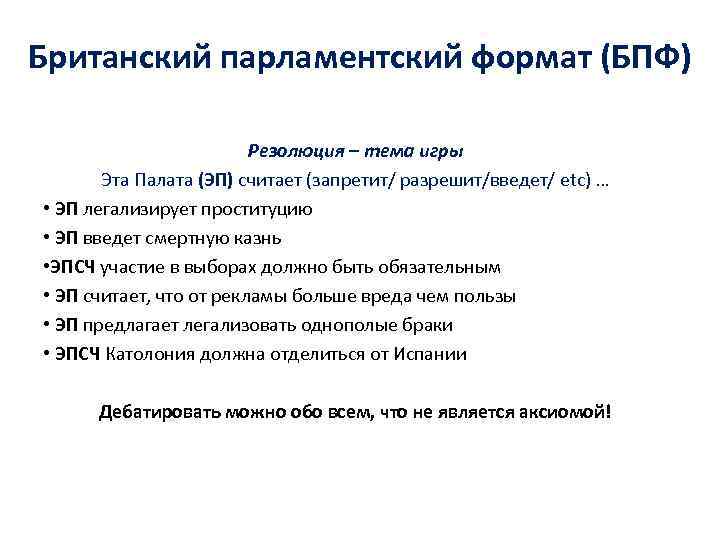 Британский парламентский формат (БПФ)

Резолюция – тема игры

Эта Палата (ЭП) считает (запретит/ разрешит/введет/ etc) …

• ЭП легализирует проституцию
• ЭП введет смертную казнь
•ЭПСЧ участие в выборах должно быть обязательным
• ЭП считает, что от рекламы больше вреда чем пользы
• ЭП предлагает легализовать однополые браки
• ЭПСЧ Католония должна отделиться от Испании

Дебатировать можно обо всем, что не является аксиомой!